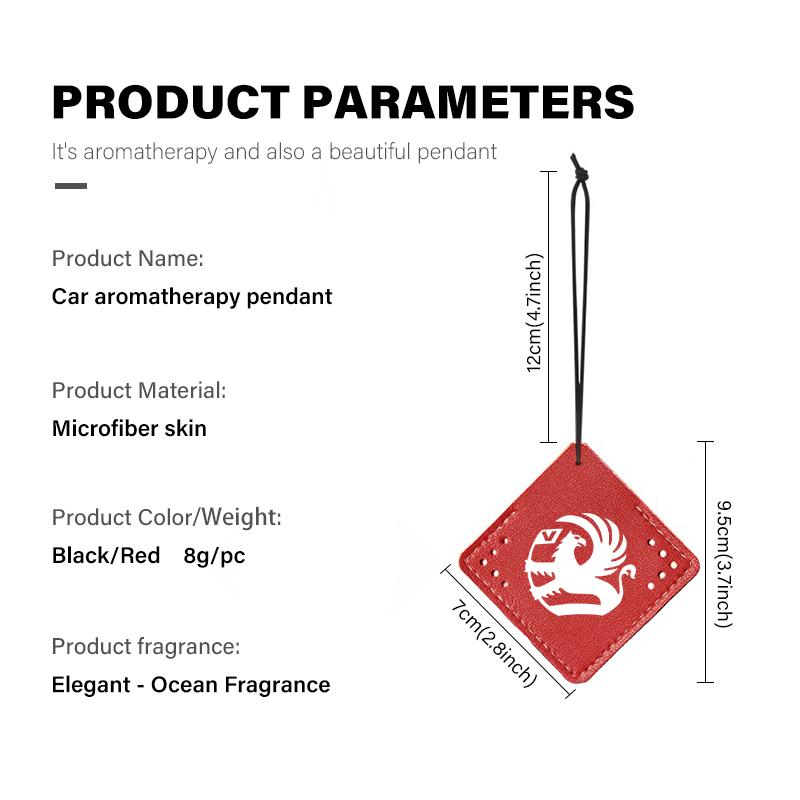 PRODUCT PARAMETERS

It's aromatherapy and also a beautiful pendant

Product Name:

Car aromatherapy pendant

Product Material:

Microfiber skin

Product Color/Weight:

Black/Red 8g/pc

Product fragrance:

Elegant - Ocean Fragrance

12cm(4.7inch)

9.5cm(3.7inch)

7cm(2.8inch)